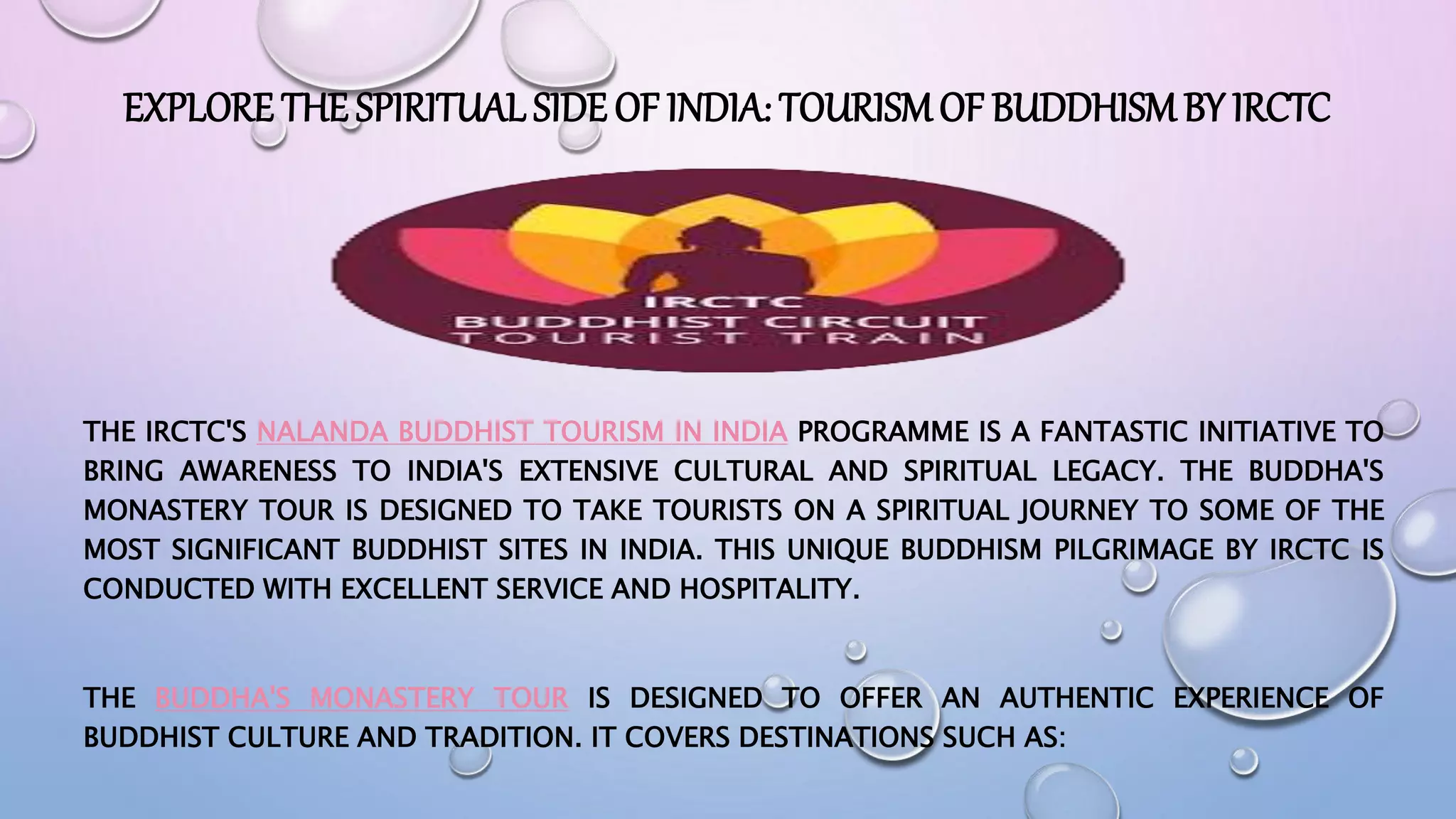 EXPLORE THE SPIRITUAL SIDE OF INDIA: TOURISM OF BUDDHISM BY IRCTC

IRCTC
BUDDHIST CIRCUIT
TOURIST TRAIN

THE IRCTC'S NALANDA BUDDHIST TOURISM IN INDIA PROGRAMME IS A FANTASTIC INITIATIVE TO BRING AWARENESS TO INDIA'S EXTENSIVE CULTURAL AND SPIRITUAL LEGACY. THE BUDDHA'S MONASTERY TOUR IS DESIGNED TO TAKE TOURISTS ON A SPIRITUAL JOURNEY TO SOME OF THE MOST SIGNIFICANT BUDDHIST SITES IN INDIA. THIS UNIQUE BUDDHISM PILGRIMAGE BY IRCTC IS CONDUCTED WITH EXCELLENT SERVICE AND HOSPITALITY.

THE BUDDHA'S MONASTERY TOUR IS DESIGNED TO OFFER AN AUTHENTIC EXPERIENCE OF BUDDHIST CULTURE AND TRADITION. IT COVERS DESTINATIONS SUCH AS: